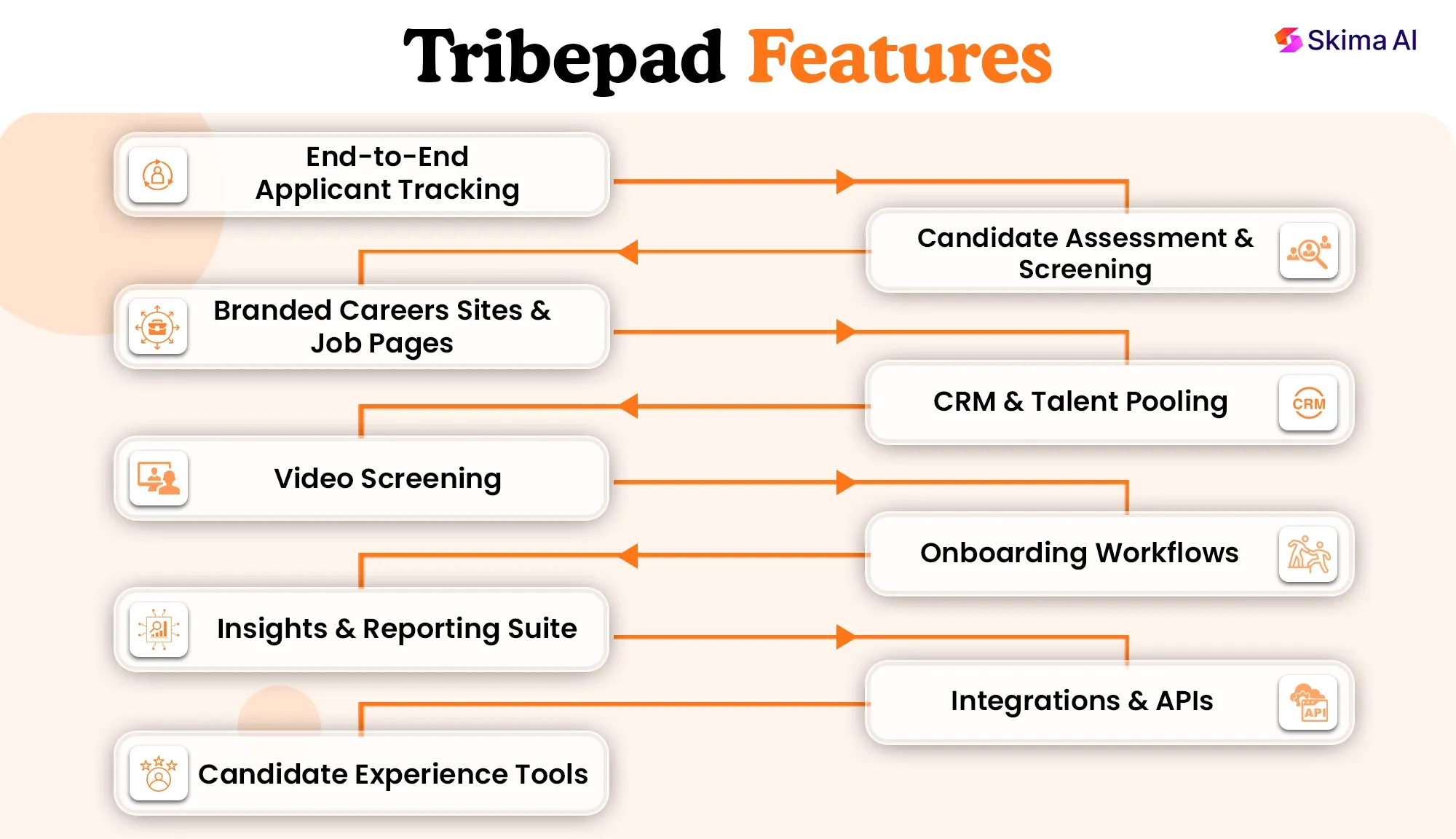 Tribepad Features

Skima AI

End-to-End Applicant Tracking

Candidate Assessment & Screening

Branded Careers Sites & Job Pages

CRM & Talent Pooling

CRM

Video Screening

Onboarding Workflows

Insights & Reporting Suite

Integrations & APIs

API

Candidate Experience Tools